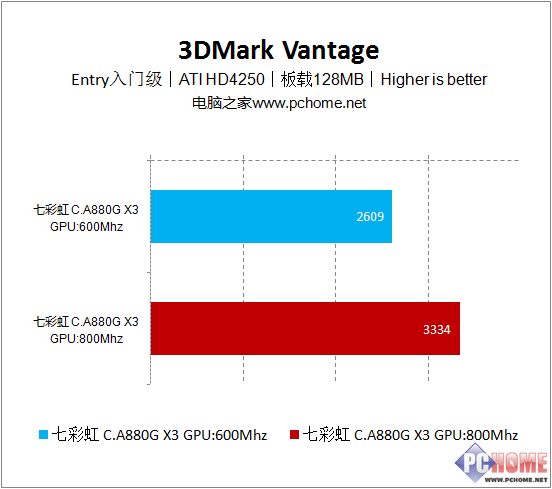 3DMark Vantage

Entry入门级｜ATI HD4250｜板载128MB｜Higher is better

电脑之家www.pchome.net

七彩虹 C.A880G X3
GPU:600Mhz

2609

七彩虹 C.A880G X3
GPU:800Mhz

3334

七彩虹 C.A880G X3 GPU:600Mhz　七彩虹 C.A880G X3 GPU:800Mhz

PCHOME
WWW.PCHOME.NET